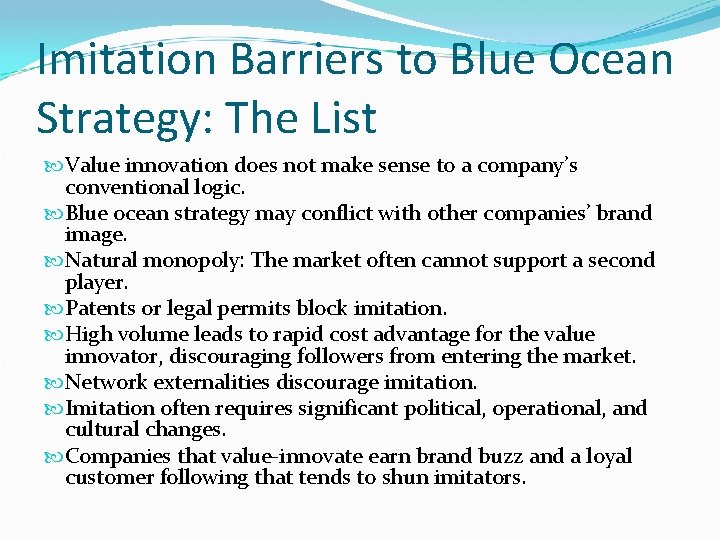 Imitation Barriers to Blue Ocean Strategy: The List

Value innovation does not make sense to a company's conventional logic.

Blue ocean strategy may conflict with other companies' brand image.

Natural monopoly: The market often cannot support a second player.

Patents or legal permits block imitation.

High volume leads to rapid cost advantage for the value innovator, discouraging followers from entering the market.

Network externalities discourage imitation.

Imitation often requires significant political, operational, and cultural changes.

Companies that value-innovate earn brand buzz and a loyal customer following that tends to shun imitators.